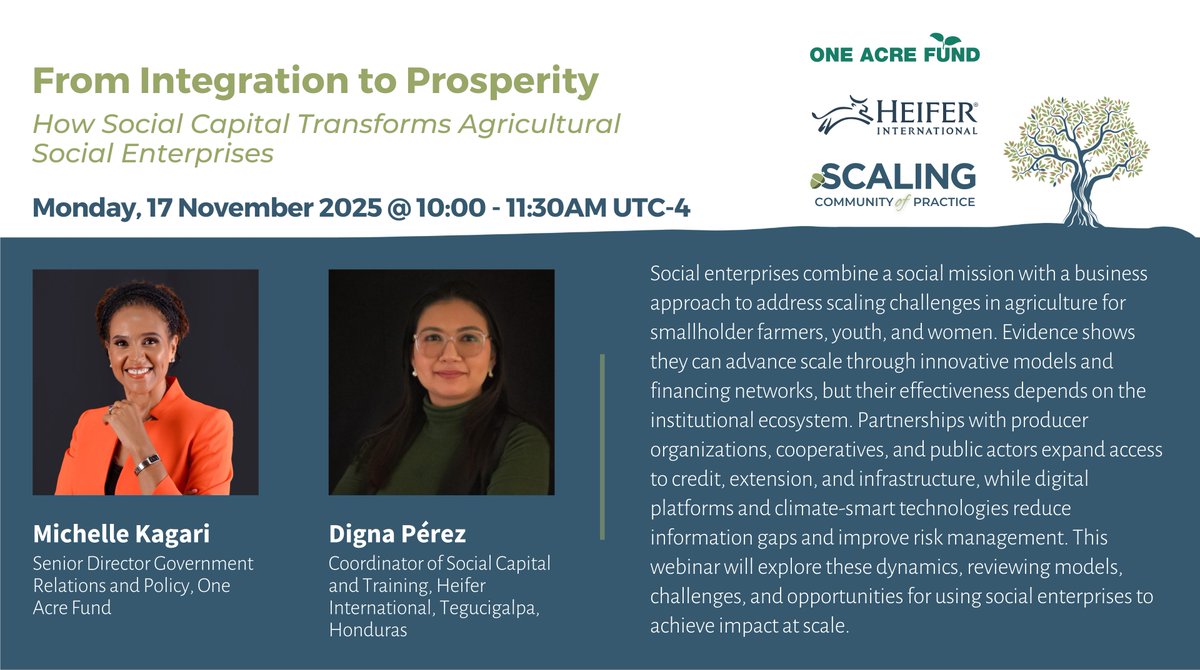 From Integration to Prosperity

How Social Capital Transforms Agricultural Social Enterprises

Monday, 17 November 2025 @ 10:00 - 11:30AM UTC-4

ONE ACRE FUND

HEIFER® INTERNATIONAL

SCALING COMMUNITY of PRACTICE

Michelle Kagari
Senior Director Government Relations and Policy, One Acre Fund

Digna Pérez
Coordinator of Social Capital and Training, Heifer International, Tegucigalpa, Honduras

Social enterprises combine a social mission with a business approach to address scaling challenges in agriculture for smallholder farmers, youth, and women. Evidence shows they can advance scale through innovative models and financing networks, but their effectiveness depends on the institutional ecosystem. Partnerships with producer organizations, cooperatives, and public actors expand access to credit, extension, and infrastructure, while digital platforms and climate-smart technologies reduce information gaps and improve risk management. This webinar will explore these dynamics, reviewing models, challenges, and opportunities for using social enterprises to achieve impact at scale.